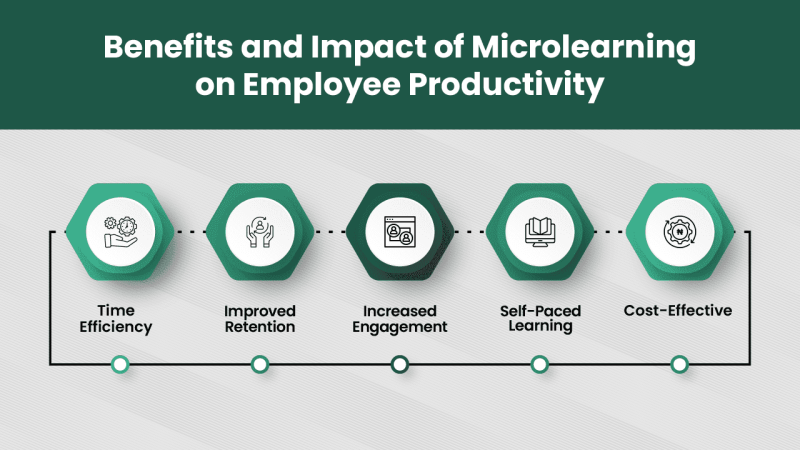 Benefits and Impact of Microlearning on Employee Productivity

Time Efficiency

Improved Retention

Increased Engagement

Self-Paced Learning

Cost-Effective